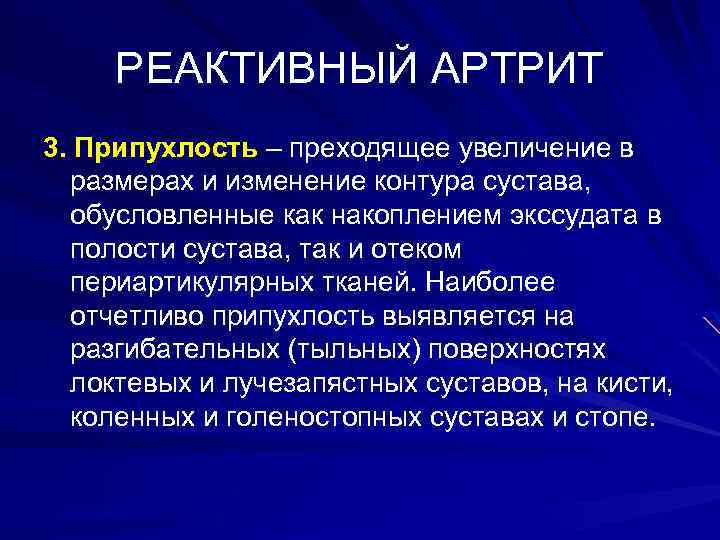 РЕАКТИВНЫЙ АРТРИТ

3. Припухлость – преходящее увеличение в размерах и изменение контура сустава, обусловленные как накоплением экссудата в полости сустава, так и отеком периартикулярных тканей. Наиболее отчетливо припухлость выявляется на разгибательных (тыльных) поверхностях локтевых и лучезапястных суставов, на кисти, коленных и голеностопных суставах и стопе.